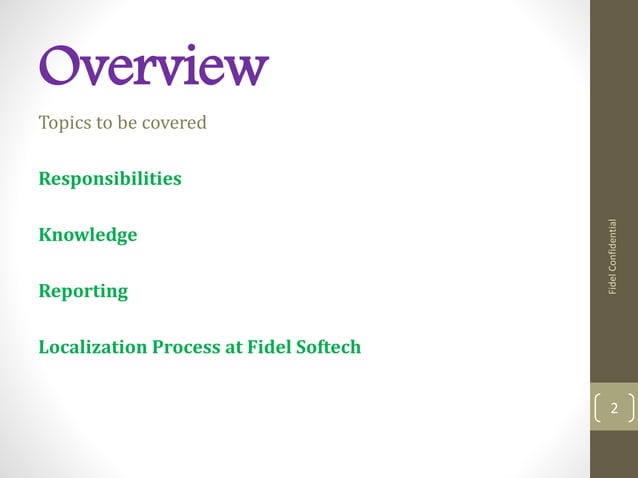 Overview

Topics to be covered

Responsibilities

Knowledge

Reporting

Localization Process at Fidel Softech

Fidel Confidential

2